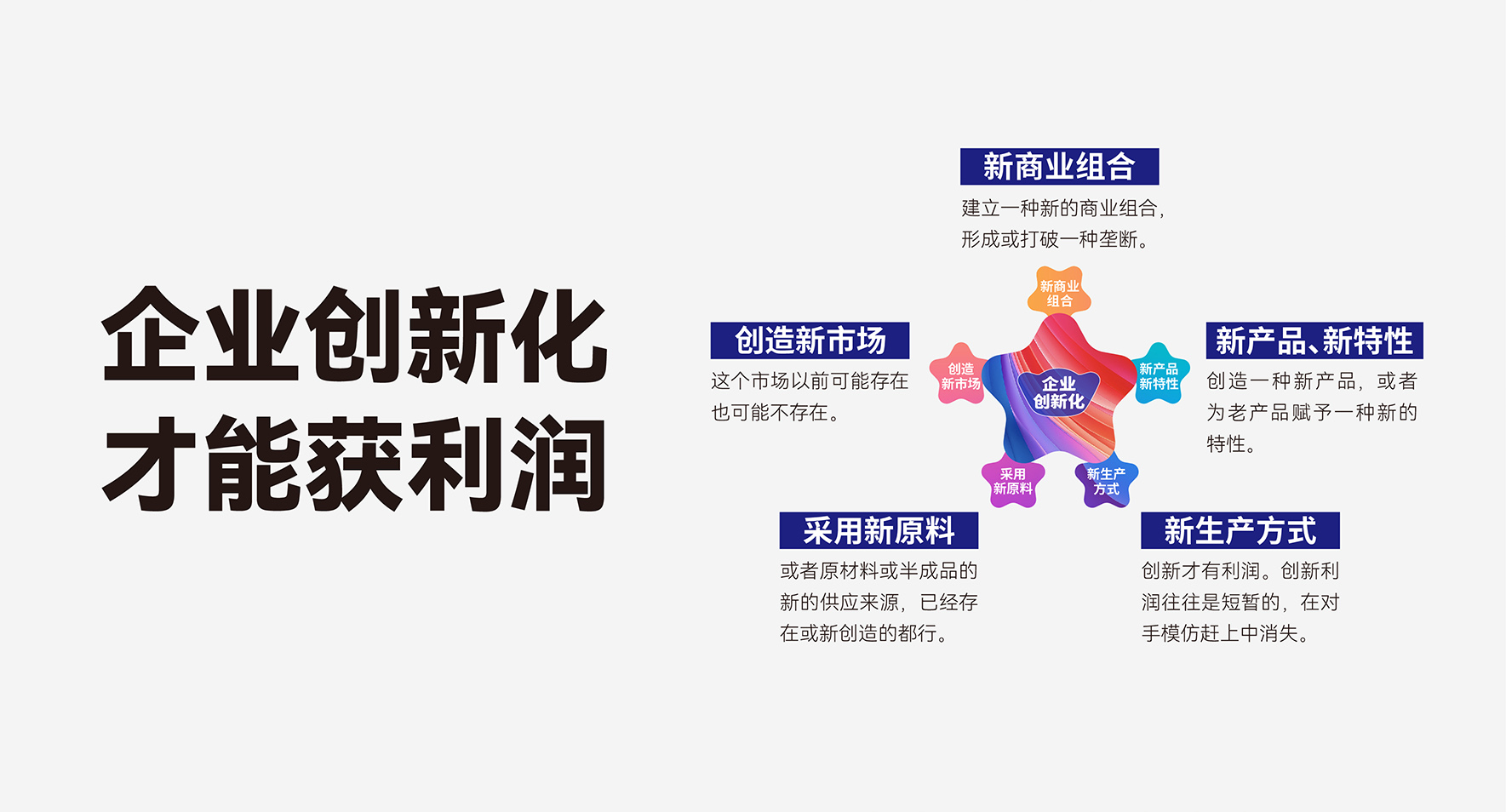 企业创新化
才能获利润

新商业组合
建立一种新的商业组合，形成或打破一种垄断。

新商业组合

创造新市场
这个市场以前可能存在也可能不存在。

创造新市场

企业创新化

新产品新特性

新产品、新特性
创造一种新产品，或者为老产品赋予一种新的特性。

采用新原料

新生产方式

采用新原料
或者原材料或半成品的新的供应来源，已经存在或新创造的都行。

新生产方式
创新才有利润。创新利润往往是短暂的，在对手模仿赶上中消失。